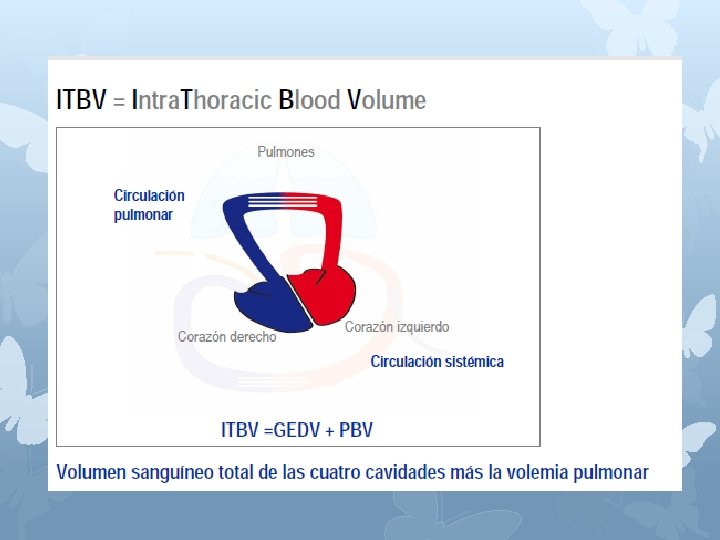 ITBV = IntraThoracic Blood Volume

Pulmones

Circulación pulmonar

Corazón derecho

Corazón izquierdo

Circulación sistémica

ITBV =GEDV + PBV

Volumen sanguíneo total de las cuatro cavidades más la volemia pulmonar